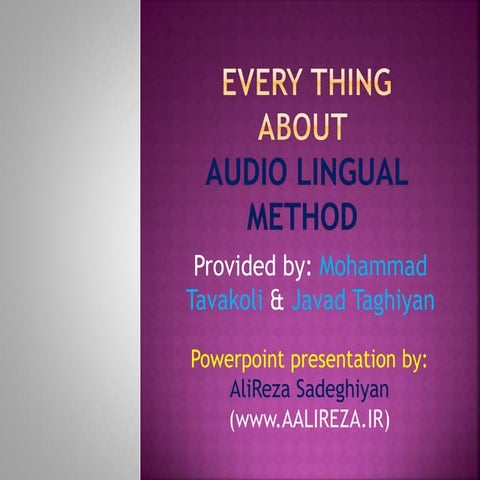 EVERY THING ABOUT AUDIO LINGUAL METHOD

Provided by: Mohammad Tavakoli & Javad Taghiyan

Powerpoint presentation by: AliReza Sadeghiyan (www.AALIREZA.IR)